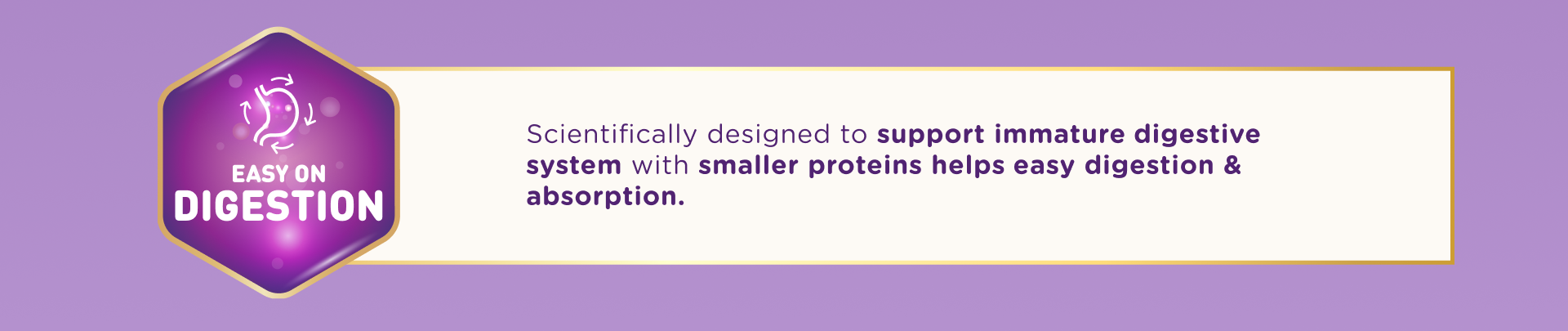 EASY ON
DIGESTION

Scientifically designed to support immature digestive system with smaller proteins helps easy digestion & absorption.